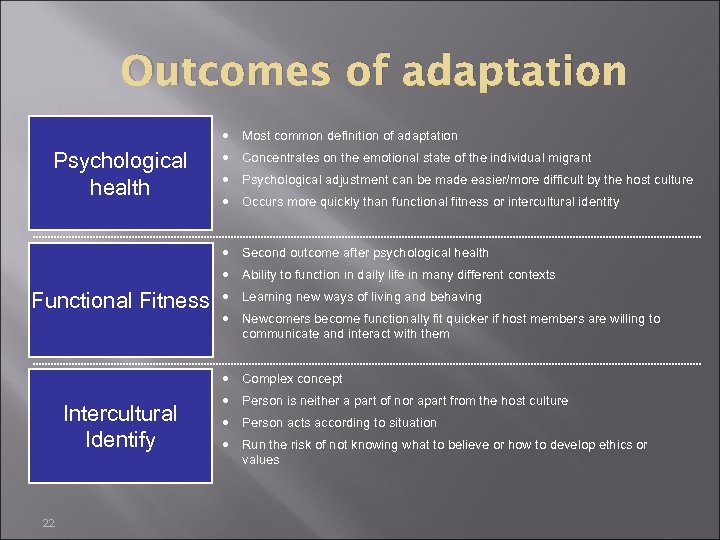 Outcomes of adaptation

Psychological health

- Most common definition of adaptation
- Concentrates on the emotional state of the individual migrant
- Psychological adjustment can be made easier/more difficult by the host culture
- Occurs more quickly than functional fitness or intercultural identity

Functional Fitness

- Second outcome after psychological health
- Ability to function in daily life in many different contexts
- Learning new ways of living and behaving
- Newcomers become functionally fit quicker if host members are willing to communicate and interact with them

Intercultural Identify

- Complex concept
- Person is neither a part of nor apart from the host culture
- Person acts according to situation
- Run the risk of not knowing what to believe or how to develop ethics or values

22